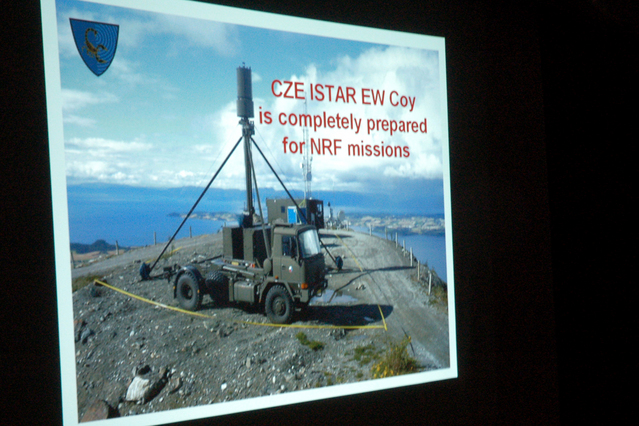 CZE ISTAR EW Coy
is completely prepared
for NRF missions